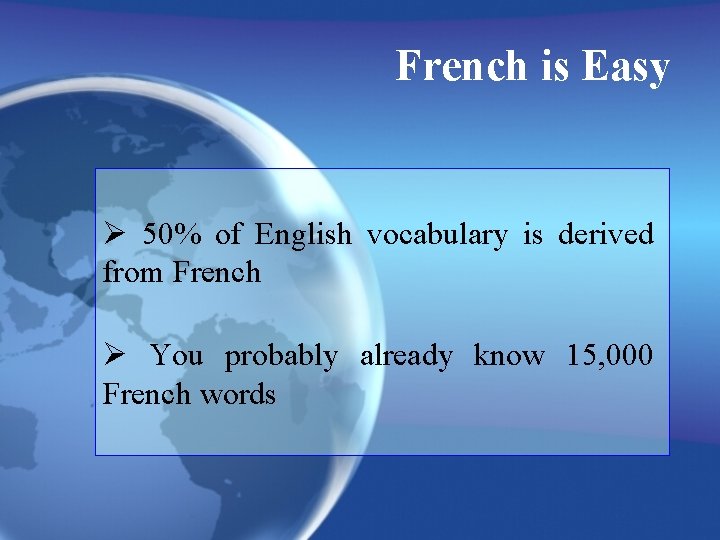 French is Easy

➢ 50% of English vocabulary is derived from French

➢ You probably already know 15,000 French words